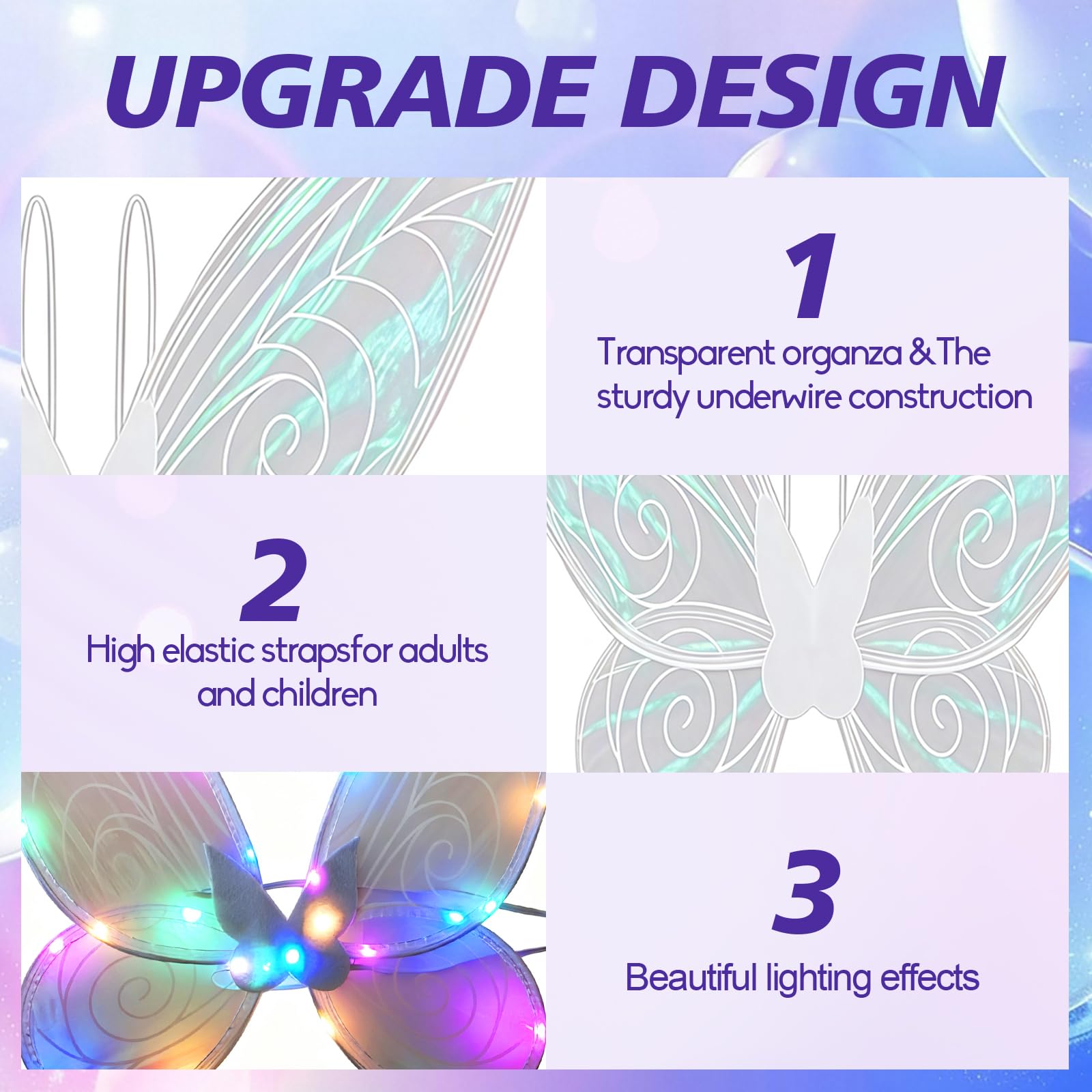 UPGRADE DESIGN

1
Transparent organza &The sturdy underwire construction

2
High elastic strapsfor adults and children

3
Beautiful lighting effects